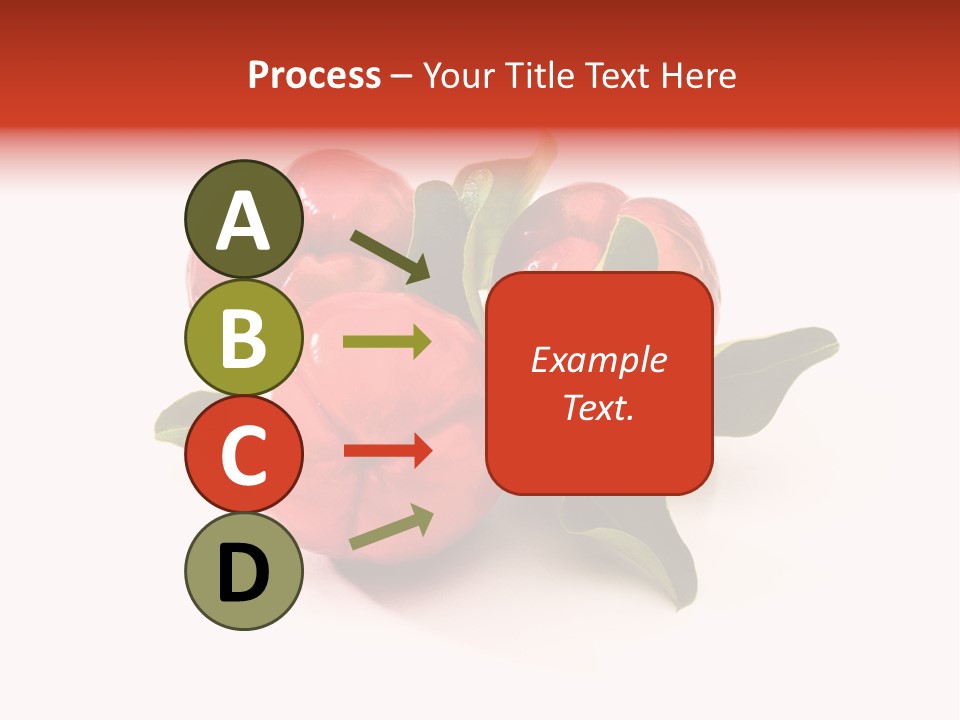 Process – Your Title Text Here

A

B

C

D

Example Text.